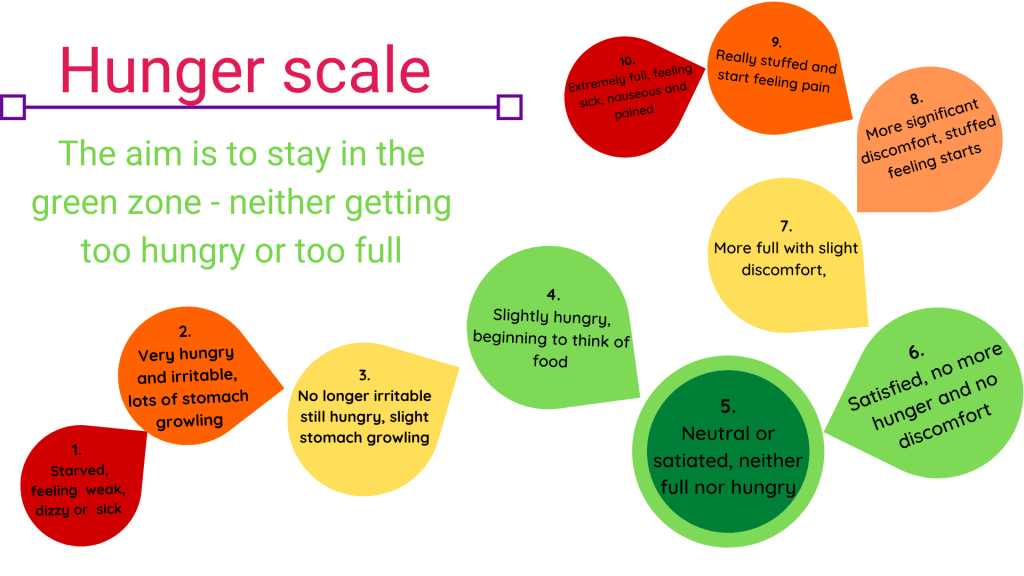 Hunger scale

The aim is to stay in the green zone - neither getting too hungry or too full

1.
Starved, feeling weak, dizzy or sick

2.
Very hungry and irritable, lots of stomach growling

3.
No longer irritable still hungry, slight stomach growling

4.
Slightly hungry, beginning to think of food

5.
Neutral or satiated, neither full nor hungry

6.
Satisfied, no more hunger and no discomfort

7.
More full with slight discomfort,

8.
More significant discomfort, stuffed feeling starts

9.
Really stuffed and start feeling pain

10.
Extremely full, feeling sick, nauseous and pained